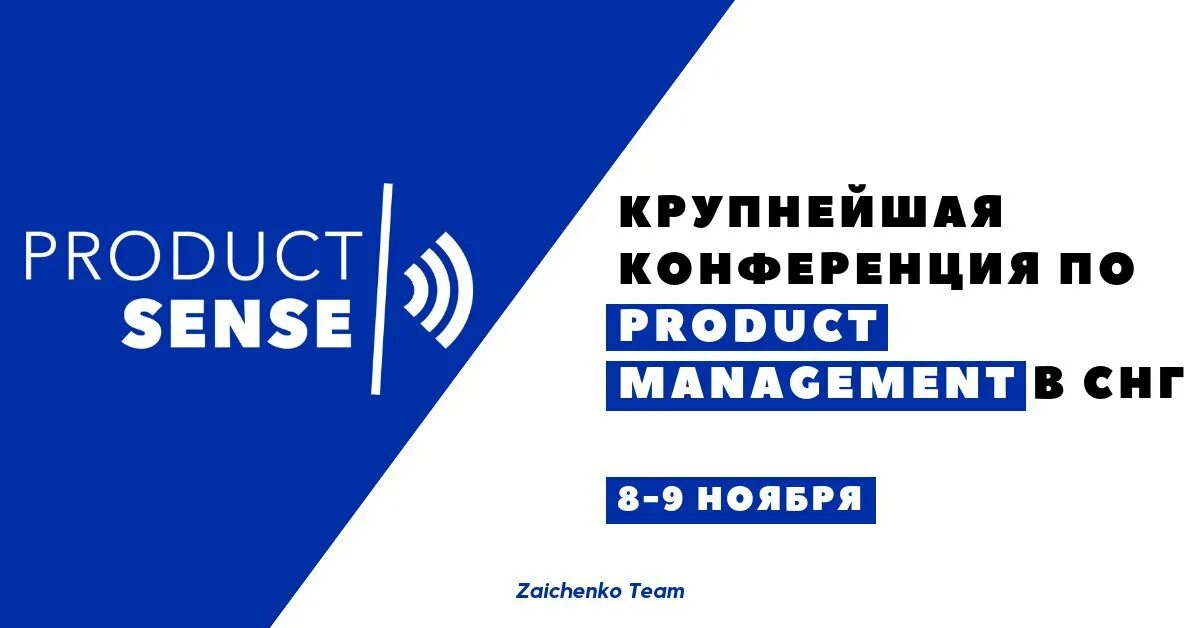 PRODUCT
SENSE

КРУПНЕЙШАЯ КОНФЕРЕНЦИЯ ПО PRODUCT MANAGEMENT В СНГ

8-9 НОЯБРЯ

Zaichenko Team